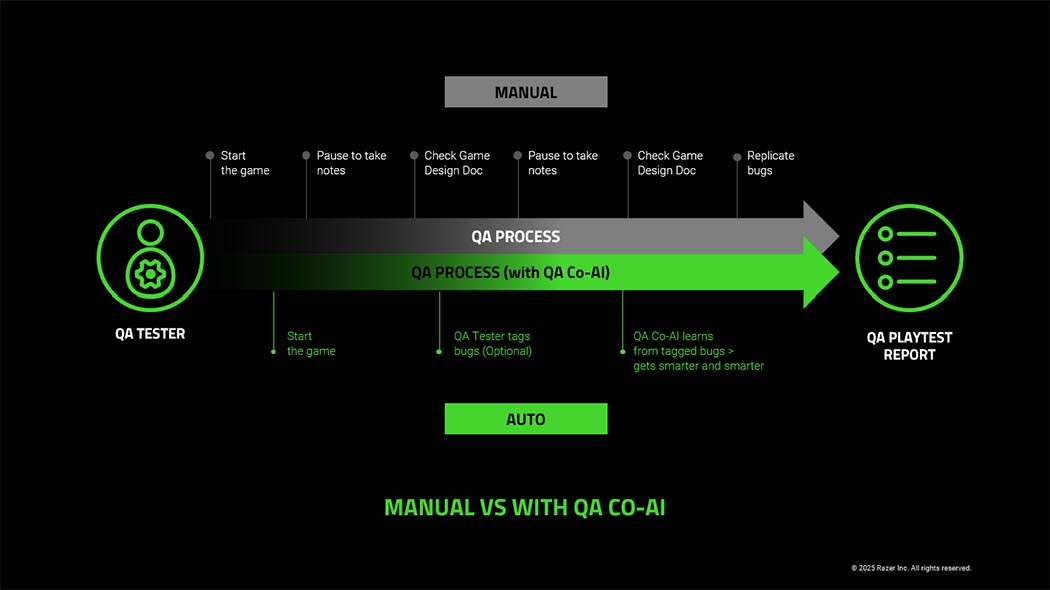 MANUAL

Start the game

Pause to take notes

Check Game Design Doc

Pause to take notes

Check Game Design Doc

Replicate bugs

QA TESTER

QA PROCESS

QA PROCESS (with QA Co-AI)

QA PLAYTEST REPORT

Start the game

QA Tester tags bugs (Optional)

QA Co-AI learns from tagged bugs > gets smarter and smarter

AUTO

MANUAL VS WITH QA CO-AI

© 2025 Razer Inc. All rights reserved.